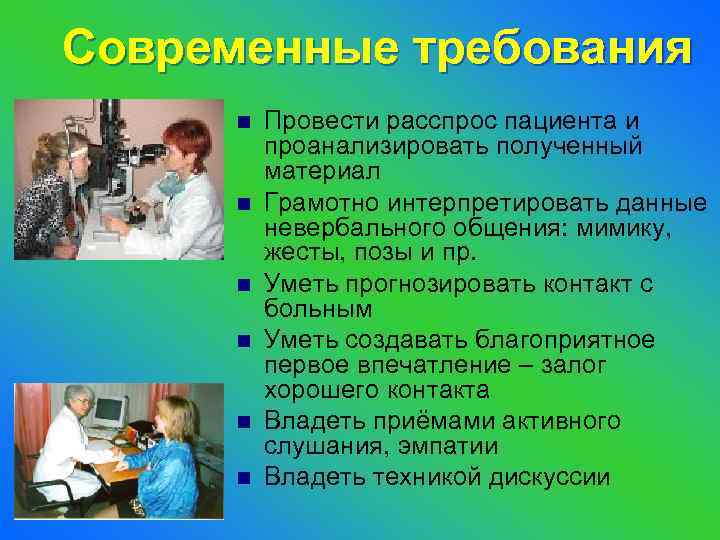 Современные требования

■ Провести расспрос пациента и проанализировать полученный материал
■ Грамотно интерпретировать данные невербального общения: мимику, жесты, позы и пр.
■ Уметь прогнозировать контакт с больным
■ Уметь создавать благоприятное первое впечатление – залог хорошего контакта
■ Владеть приёмами активного слушания, эмпатии
■ Владеть техникой дискуссии